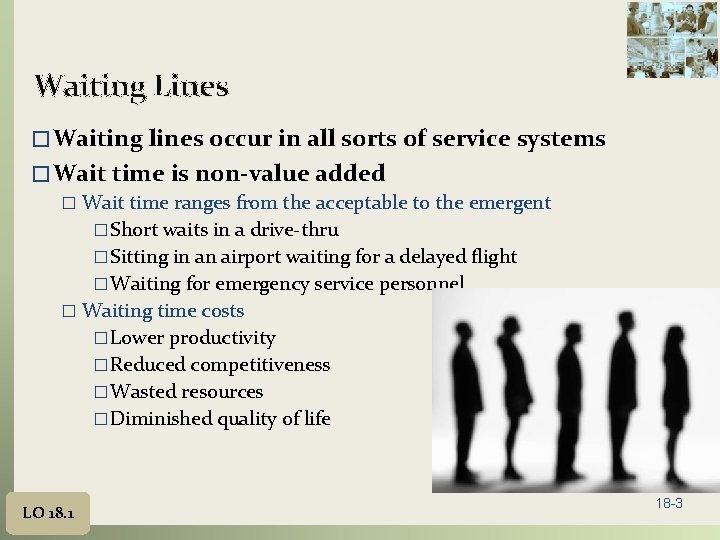 Waiting Lines

□ Waiting lines occur in all sorts of service systems

□ Wait time is non-value added

□ Wait time ranges from the acceptable to the emergent

□ Short waits in a drive-thru

□ Sitting in an airport waiting for a delayed flight

□ Waiting for emergency service personnel

□ Waiting time costs

□ Lower productivity

□ Reduced competitiveness

□ Wasted resources

□ Diminished quality of life

LO 18.1

18-3